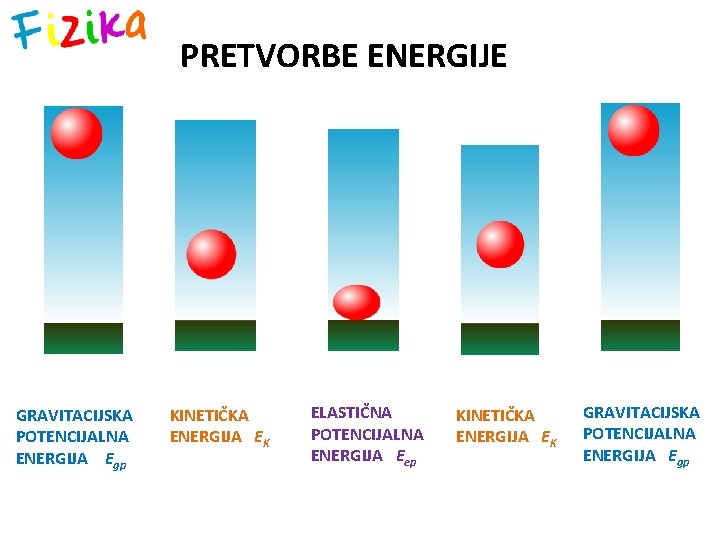 Fizika

PRETVORBE ENERGIJE

GRAVITACIJSKA POTENCIJALNA ENERGIJA $E_{gp}$

KINETIČKA ENERGIJA $E_K$

ELASTIČNA POTENCIJALNA ENERGIJA $E_{ep}$

KINETIČKA ENERGIJA $E_K$

GRAVITACIJSKA POTENCIJALNA ENERGIJA $E_{gp}$